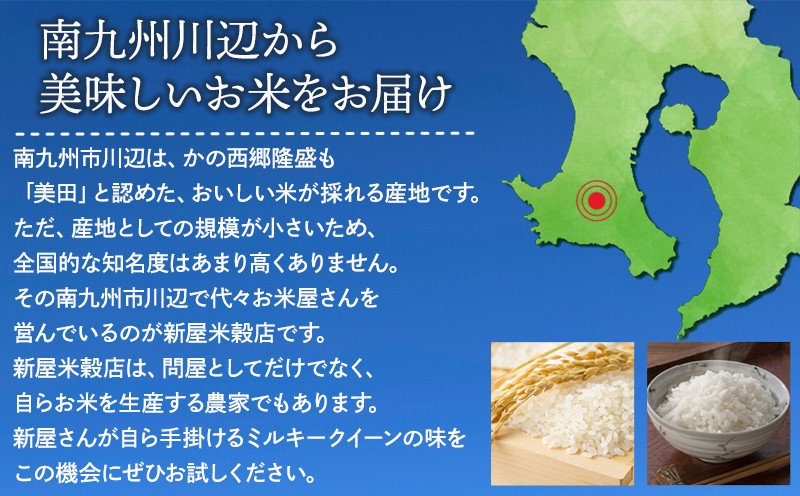 南九州川辺から
美味しいお米をお届け

南九州市川辺は、かの西郷隆盛も「美田」と認めた、おいしい米が採れる産地です。ただ、産地としての規模が小さいため、全国的な知名度はあまり高くありません。その南九州市川辺で代々お米屋さんを営んでいるのが新屋米穀店です。新屋米穀店は、問屋としてだけでなく、自らお米を生産する農家でもあります。新屋さんが自ら手掛けるミルキークイーンの味をこの機会にぜひお試しください。